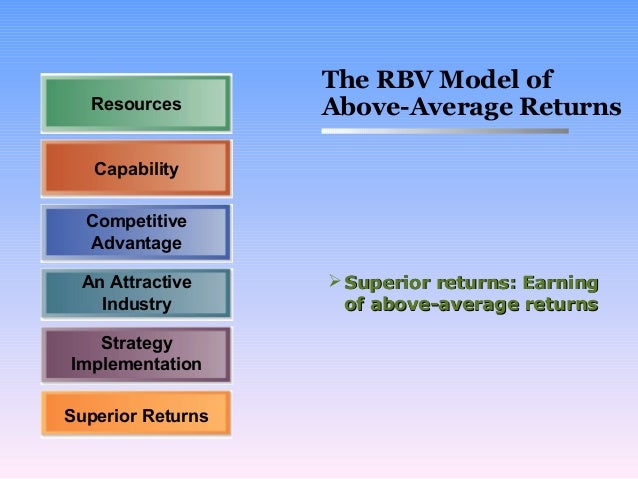 Resources

Capability

Competitive Advantage

An Attractive Industry

Strategy Implementation

Superior Returns

The RBV Model of Above-Average Returns

➢ Superior returns: Earning of above-average returns